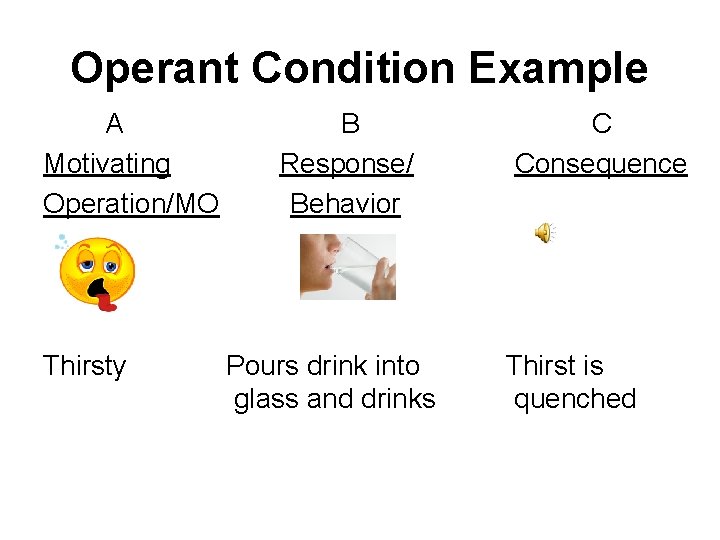 Operant Condition Example

A
Motivating Operation/MO

Thirsty

B
Response/ Behavior

Pours drink into glass and drinks

C
Consequence

Thirst is quenched